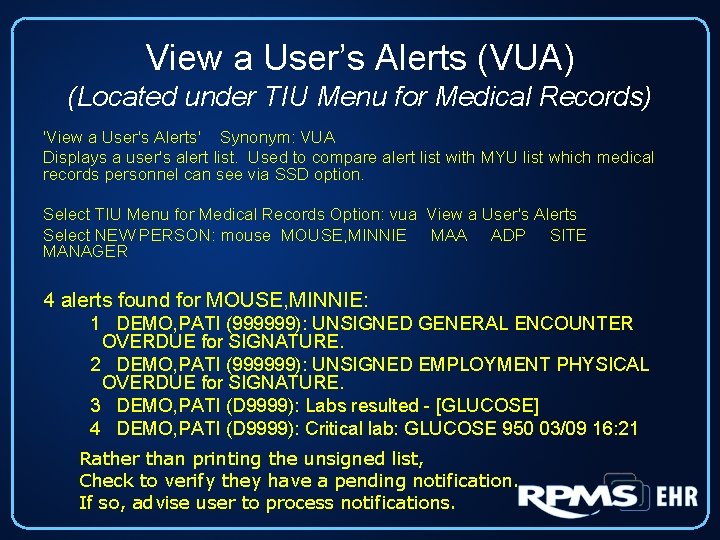 View a User's Alerts (VUA)
(Located under TIU Menu for Medical Records)

'View a User's Alerts'   Synonym: VUA
Displays a user's alert list. Used to compare alert list with MYU list which medical records personnel can see via SSD option.

Select TIU Menu for Medical Records Option: vua View a User's Alerts
Select NEW PERSON: mouse MOUSE,MINNIE   MAA   ADP   SITE MANAGER

4 alerts found for MOUSE,MINNIE:
1 DEMO,PATI (999999): UNSIGNED GENERAL ENCOUNTER OVERDUE for SIGNATURE.
2 DEMO,PATI (999999): UNSIGNED EMPLOYMENT PHYSICAL OVERDUE for SIGNATURE.
3 DEMO,PATI (D9999): Labs resulted - [GLUCOSE]
4 DEMO,PATI (D9999): Critical lab: GLUCOSE 950 03/09 16:21

Rather than printing the unsigned list,
Check to verify they have a pending notification.
If so, advise user to process notifications.

RPMS EHR